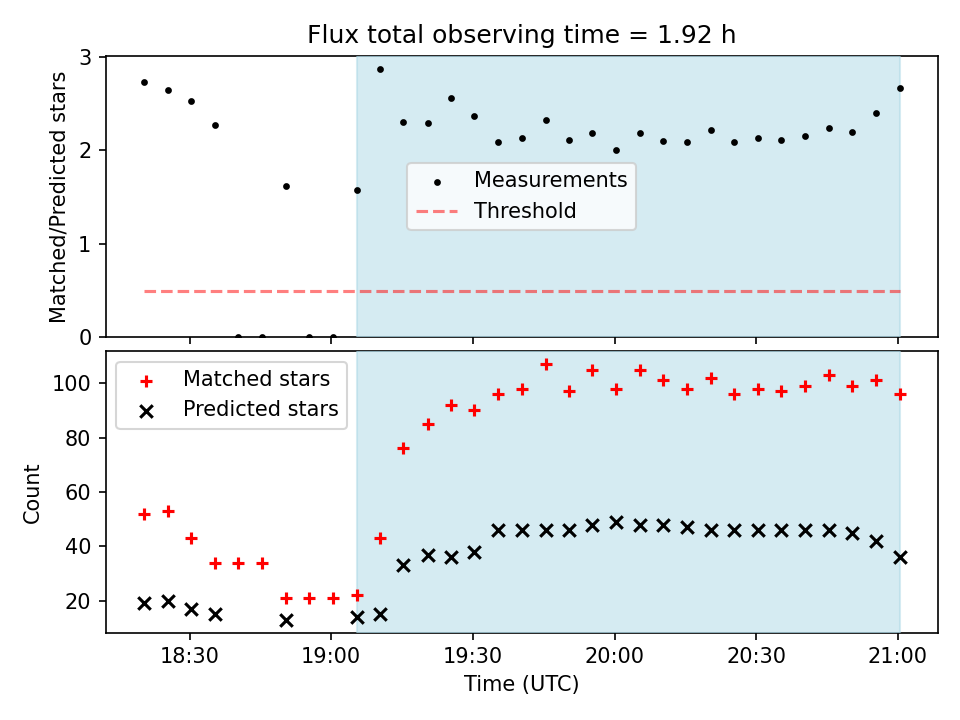 Flux total observing time = 1.92 h

Matched/Predicted stars

3
2
1
0

Measurements
Threshold

Matched stars
Predicted stars

Count

100
80
60
40
20

18:30
19:00
19:30
20:00
20:30
21:00

Time (UTC)